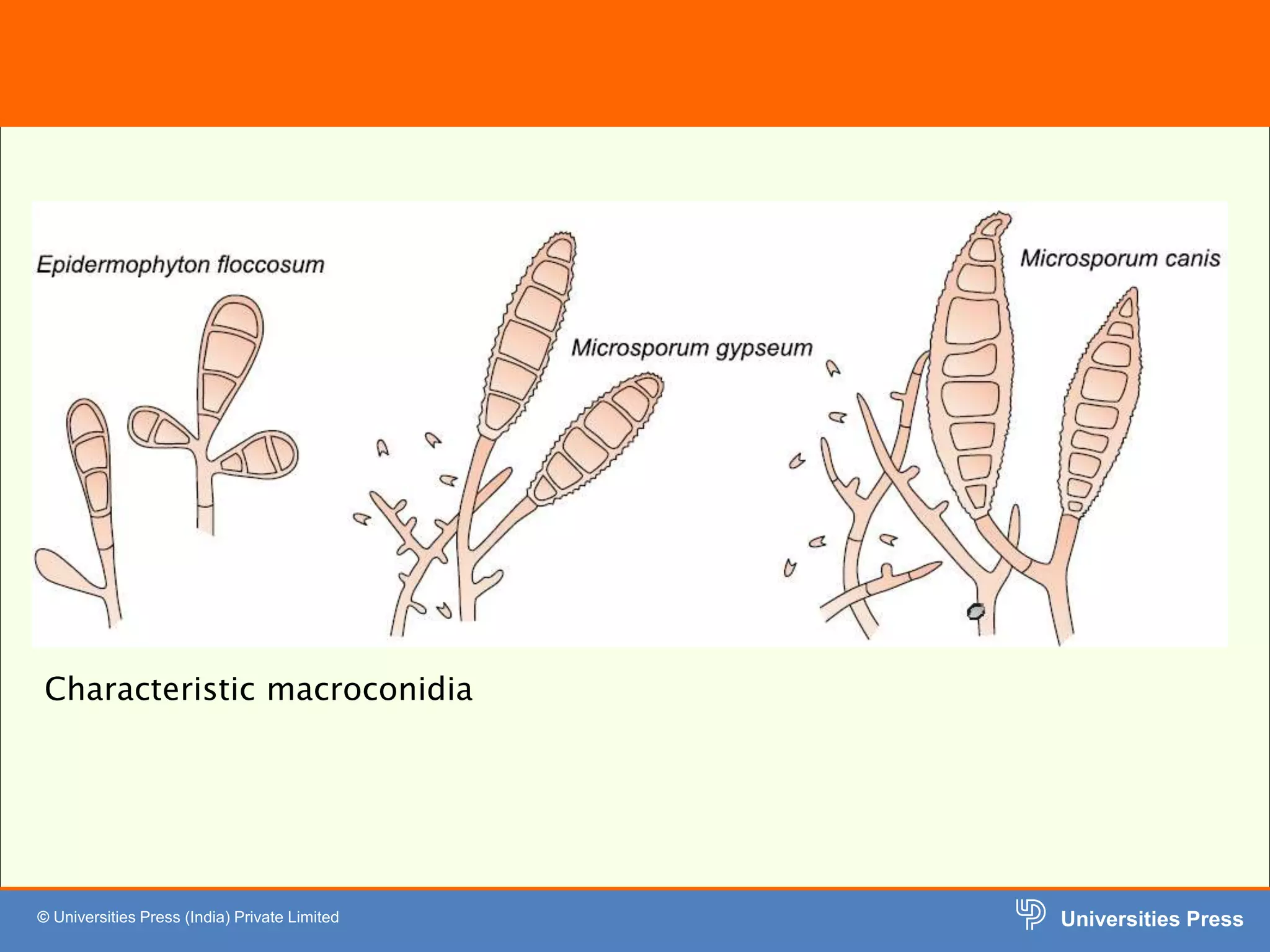 Epidermophyton floccosum

Microsporum gypseum

Microsporum canis

Characteristic macroconidia

© Universities Press (India) Private Limited

Universities Press